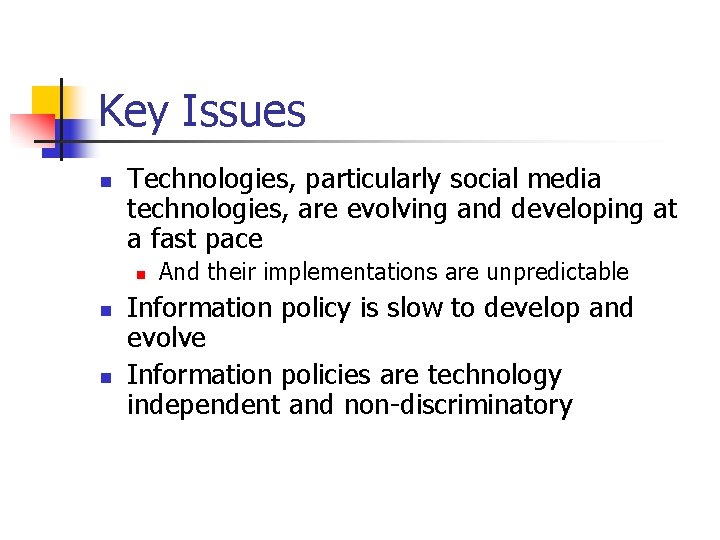 Key Issues

- Technologies, particularly social media technologies, are evolving and developing at a fast pace
  - And their implementations are unpredictable
- Information policy is slow to develop and evolve
- Information policies are technology independent and non-discriminatory